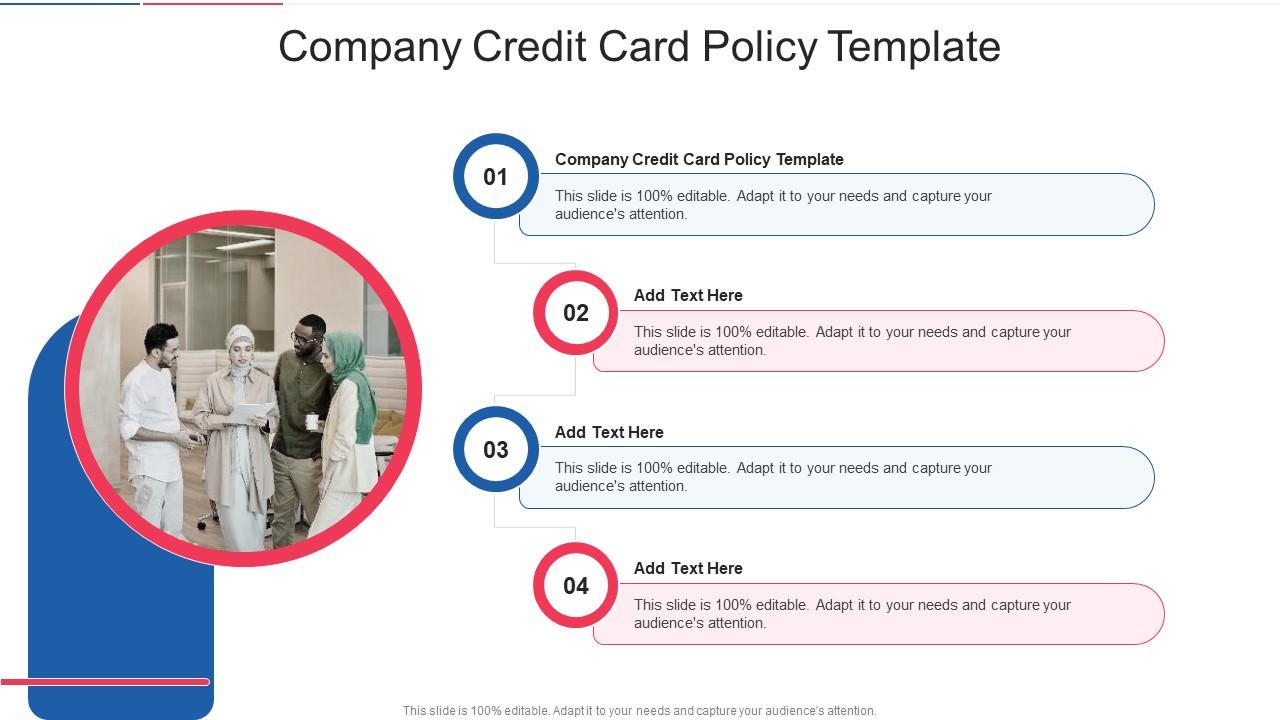 Company Credit Card Policy Template

01
Company Credit Card Policy Template
This slide is 100% editable. Adapt it to your needs and capture your audience's attention.

02
Add Text Here
This slide is 100% editable. Adapt it to your needs and capture your audience's attention.

03
Add Text Here
This slide is 100% editable. Adapt it to your needs and capture your audience's attention.

04
Add Text Here
This slide is 100% editable. Adapt it to your needs and capture your audience's attention.

This slide is 100% editable. Adapt it to your needs and capture your audience's attention.